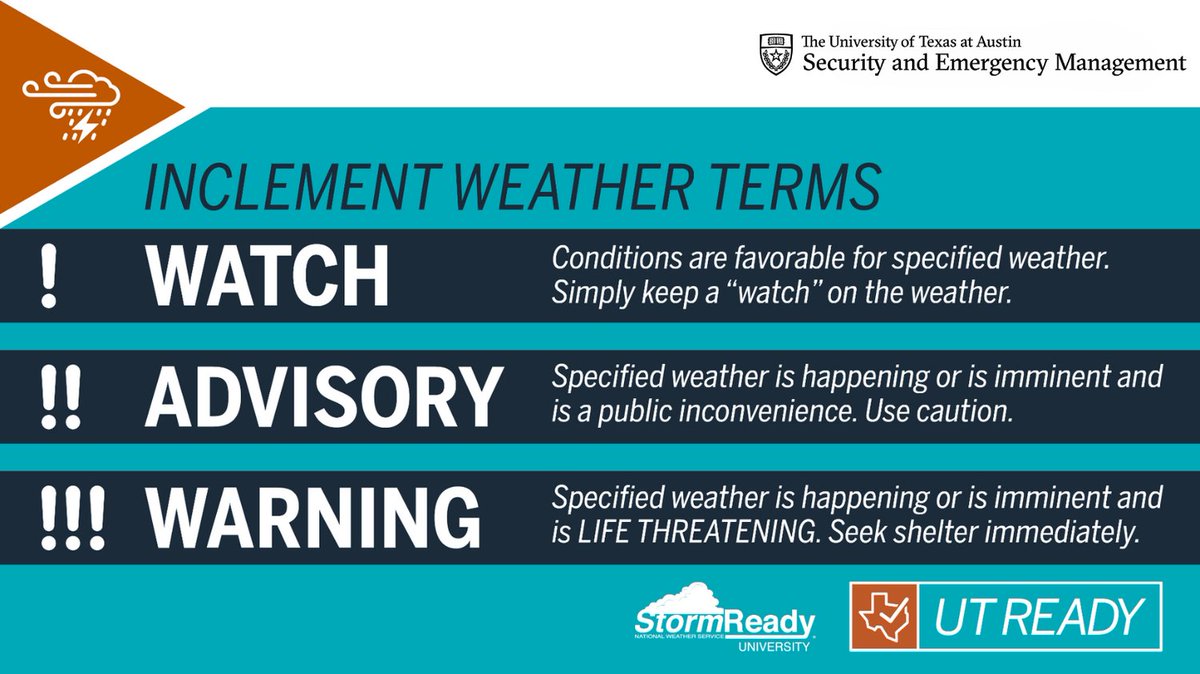 The University of Texas at Austin
Security and Emergency Management

INCLEMENT WEATHER TERMS

! WATCH
Conditions are favorable for specified weather. Simply keep a "watch" on the weather.

!! ADVISORY
Specified weather is happening or is imminent and is a public inconvenience. Use caution.

!!! WARNING
Specified weather is happening or is imminent and is LIFE THREATENING. Seek shelter immediately.

StormReady
NATIONAL WEATHER SERVICE
UNIVERSITY

UT READY